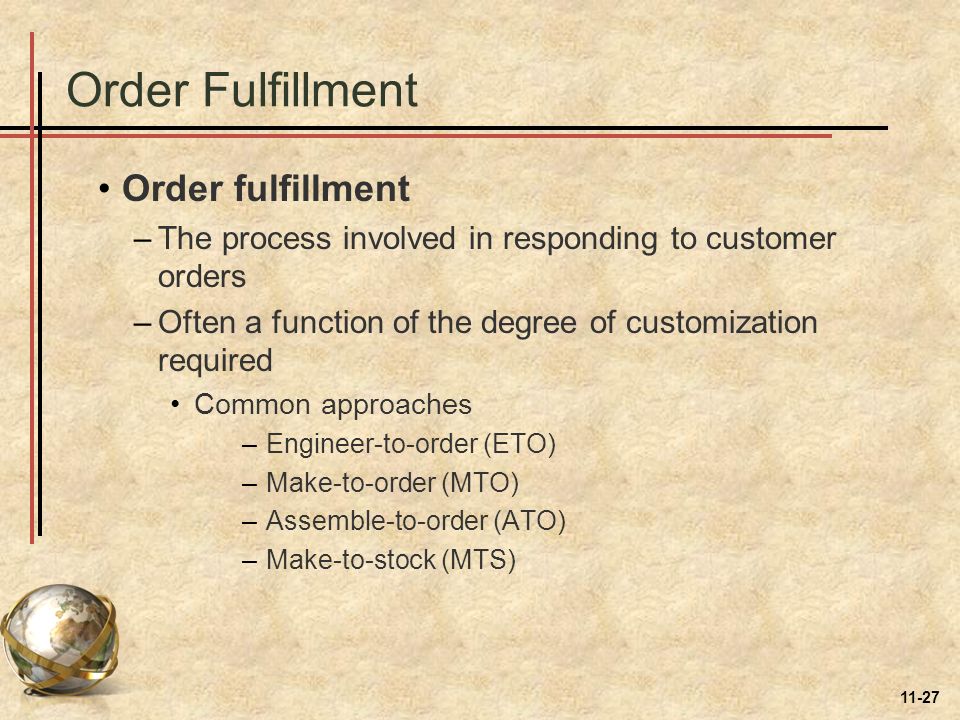 Order Fulfillment

• Order fulfillment

– The process involved in responding to customer orders

– Often a function of the degree of customization required

• Common approaches

– Engineer-to-order (ETO)

– Make-to-order (MTO)

– Assemble-to-order (ATO)

– Make-to-stock (MTS)

11-27